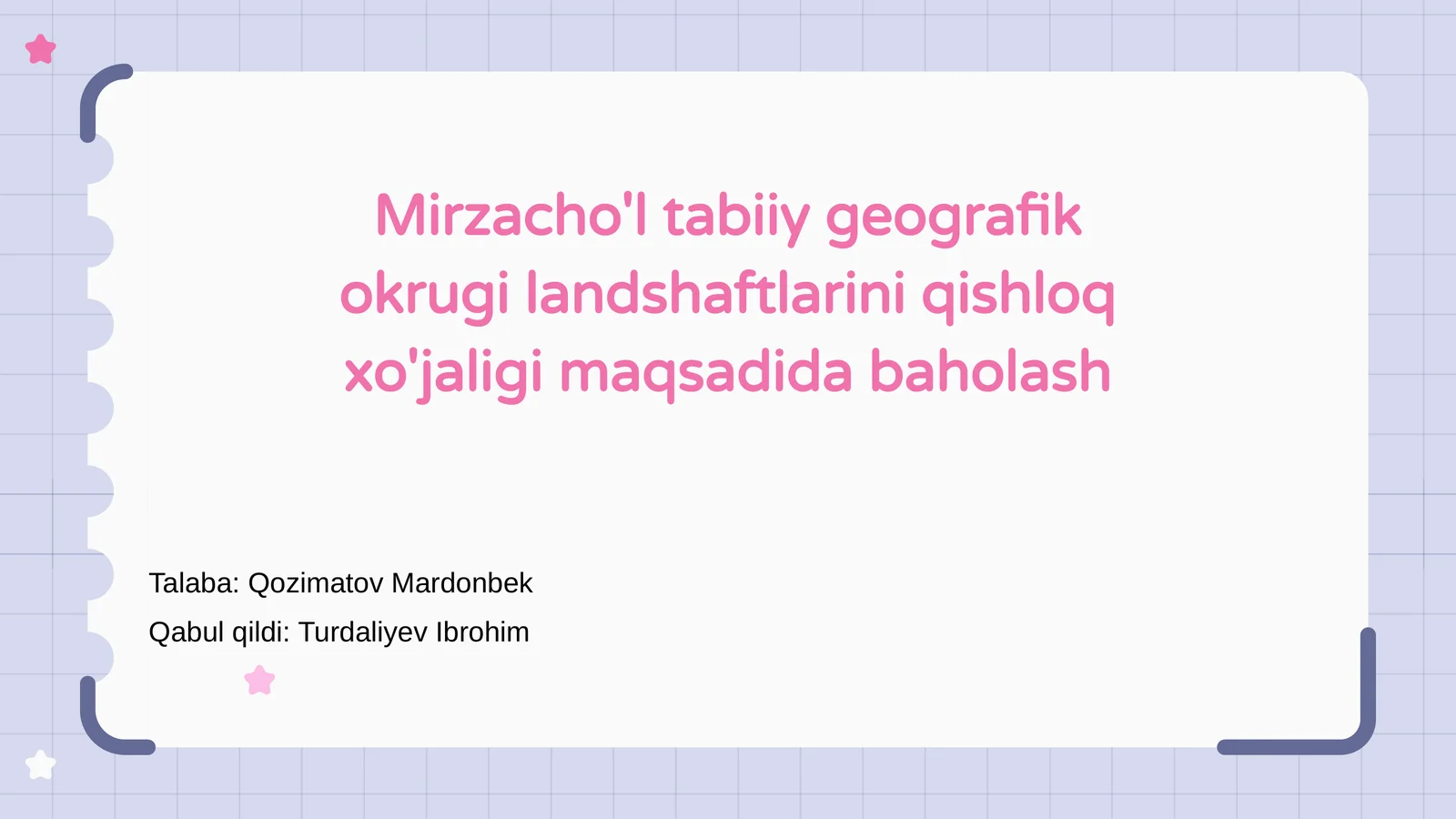 Mirzacho'l tabiiy geografik okrugi landshaftlarini qishloq xo'jaligi maqsadida baholash

Talaba: Qozimatov Mardonbek

Qabul qildi: Turdaliyev Ibrohim